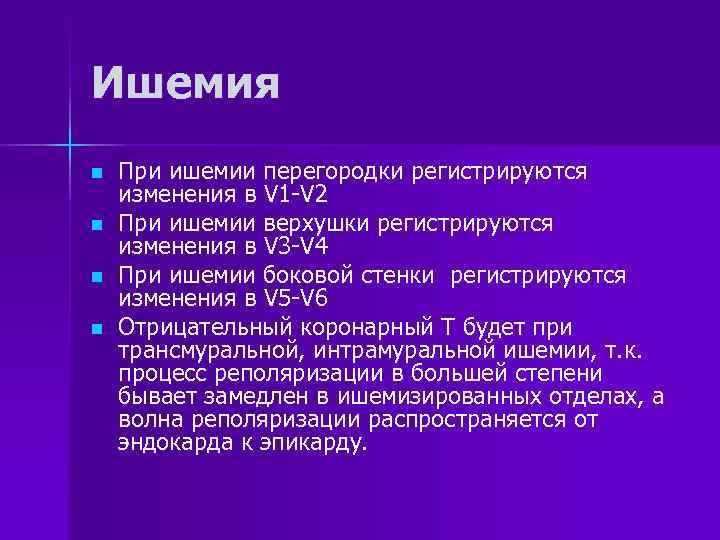 Ишемия

- При ишемии перегородки регистрируются изменения в V1-V2
- При ишемии верхушки регистрируются изменения в V3-V4
- При ишемии боковой стенки регистрируются изменения в V5-V6
- Отрицательный коронарный Т будет при трансмуральной, интрамуральной ишемии, т.к. процесс реполяризации в большей степени бывает замедлен в ишемизированных отделах, а волна реполяризации распространяется от эндокарда к эпикарду.